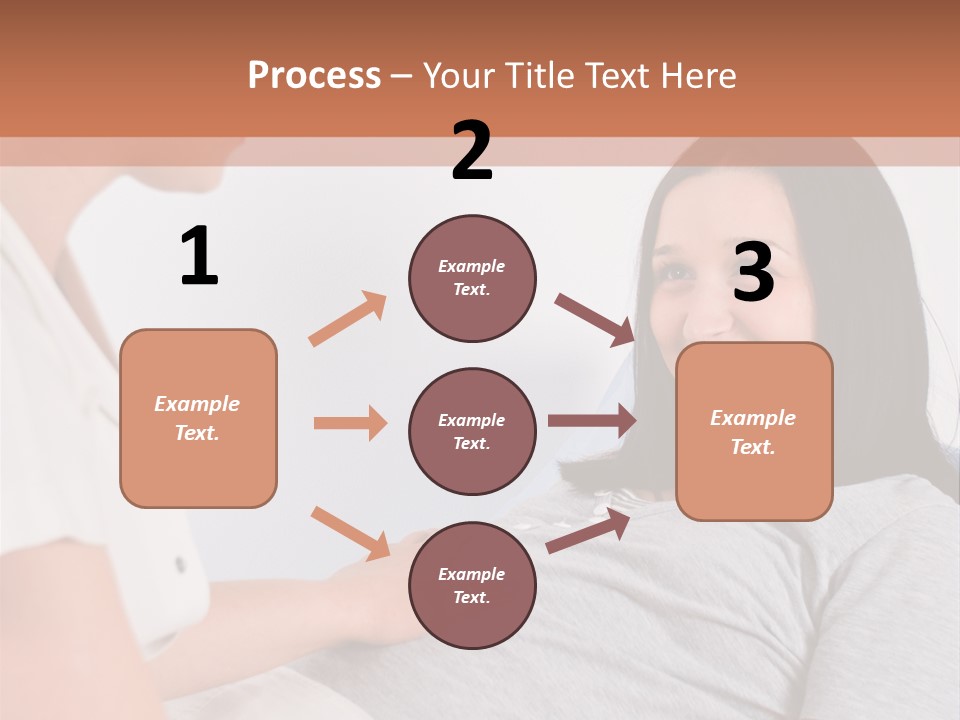 Process – Your Title Text Here

1

Example Text.

2

Example Text.

Example Text.

Example Text.

3

Example Text.